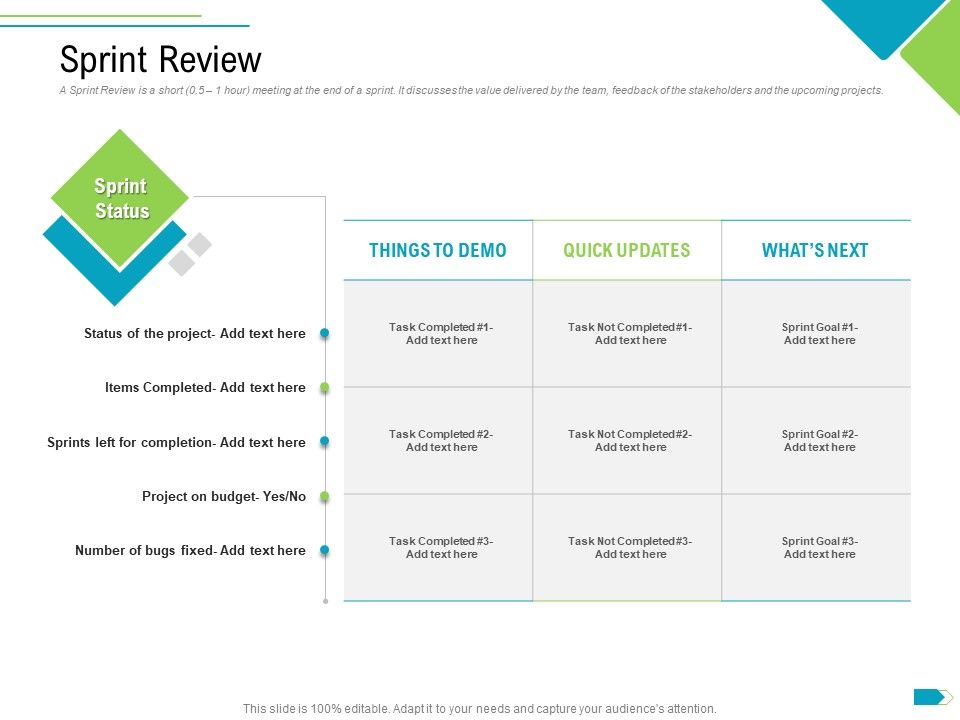 Sprint Review

A Sprint Review is a short (0.5 – 1 hour) meeting at the end of a sprint. It discusses the value delivered by the team, feedback of the stakeholders and the upcoming projects.

Sprint Status

Status of the project- Add text here

Items Completed- Add text here

Sprints left for completion- Add text here

Project on budget- Yes/No

Number of bugs fixed- Add text here

| THINGS TO DEMO | QUICK UPDATES | WHAT'S NEXT |
|---|---|---|
| Task Completed #1- Add text here | Task Not Completed #1- Add text here | Sprint Goal #1- Add text here |
| Task Completed #2- Add text here | Task Not Completed #2- Add text here | Sprint Goal #2- Add text here |
| Task Completed #3- Add text here | Task Not Completed #3- Add text here | Sprint Goal #3- Add text here |

This slide is 100% editable. Adapt it to your needs and capture your audience's attention.